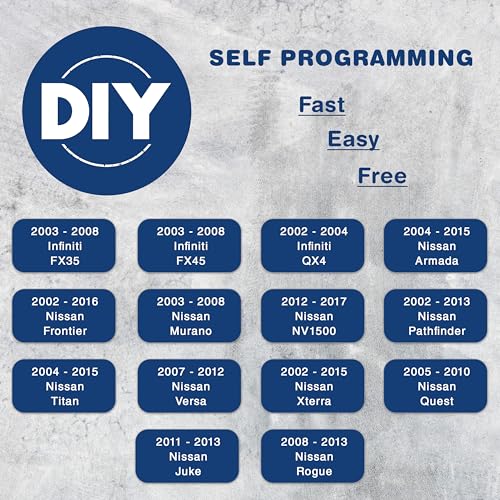 DIY

SELF PROGRAMMING

Fast

Easy

Free

2003 - 2008
Infiniti
FX35

2003 - 2008
Infiniti
FX45

2002 - 2004
Infiniti
QX4

2004 - 2015
Nissan
Armada

2002 - 2016
Nissan
Frontier

2003 - 2008
Nissan
Murano

2012 - 2017
Nissan
NV1500

2002 - 2013
Nissan
Pathfinder

2004 - 2015
Nissan
Titan

2007 - 2012
Nissan
Versa

2002 - 2015
Nissan
Xterra

2005 - 2010
Nissan
Quest

2011 - 2013
Nissan
Juke

2008 - 2013
Nissan
Rogue